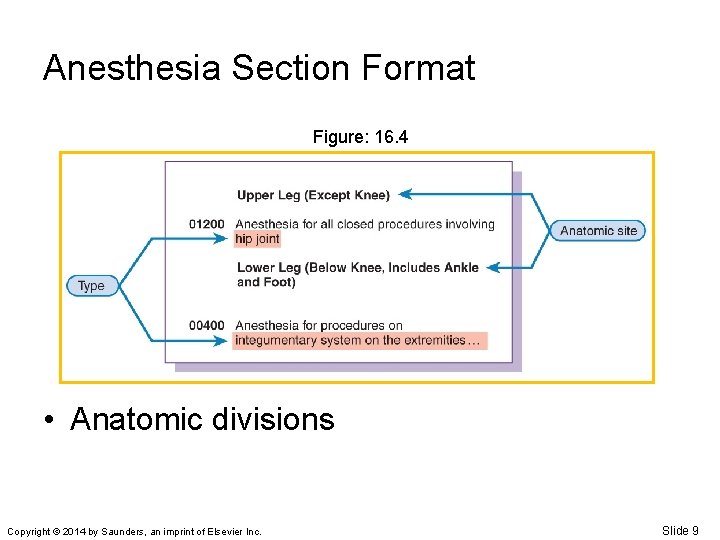 Anesthesia Section Format

Figure: 16.4

Upper Leg (Except Knee)

01200 Anesthesia for all closed procedures involving hip joint

Lower Leg (Below Knee, Includes Ankle and Foot)

00400 Anesthesia for procedures on integumentary system on the extremities…

Type

Anatomic site

• Anatomic divisions

Copyright © 2014 by Saunders, an imprint of Elsevier Inc.

Slide 9